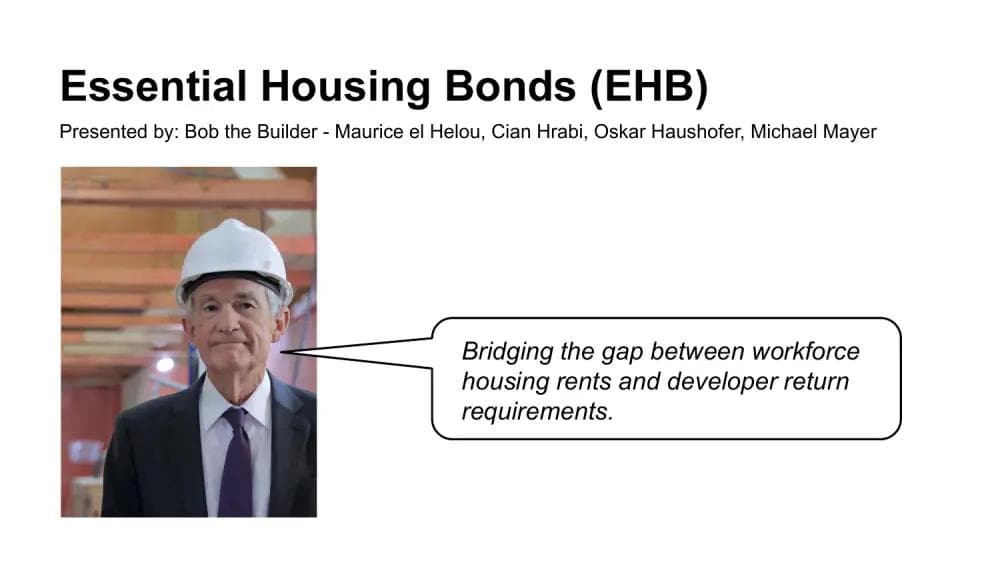 Essential Housing Bonds (EHB)

Presented by: Bob the Builder - Maurice el Helou, Cian Hrabi, Oskar Haushofer, Michael Mayer

Bridging the gap between workforce housing rents and developer return requirements.